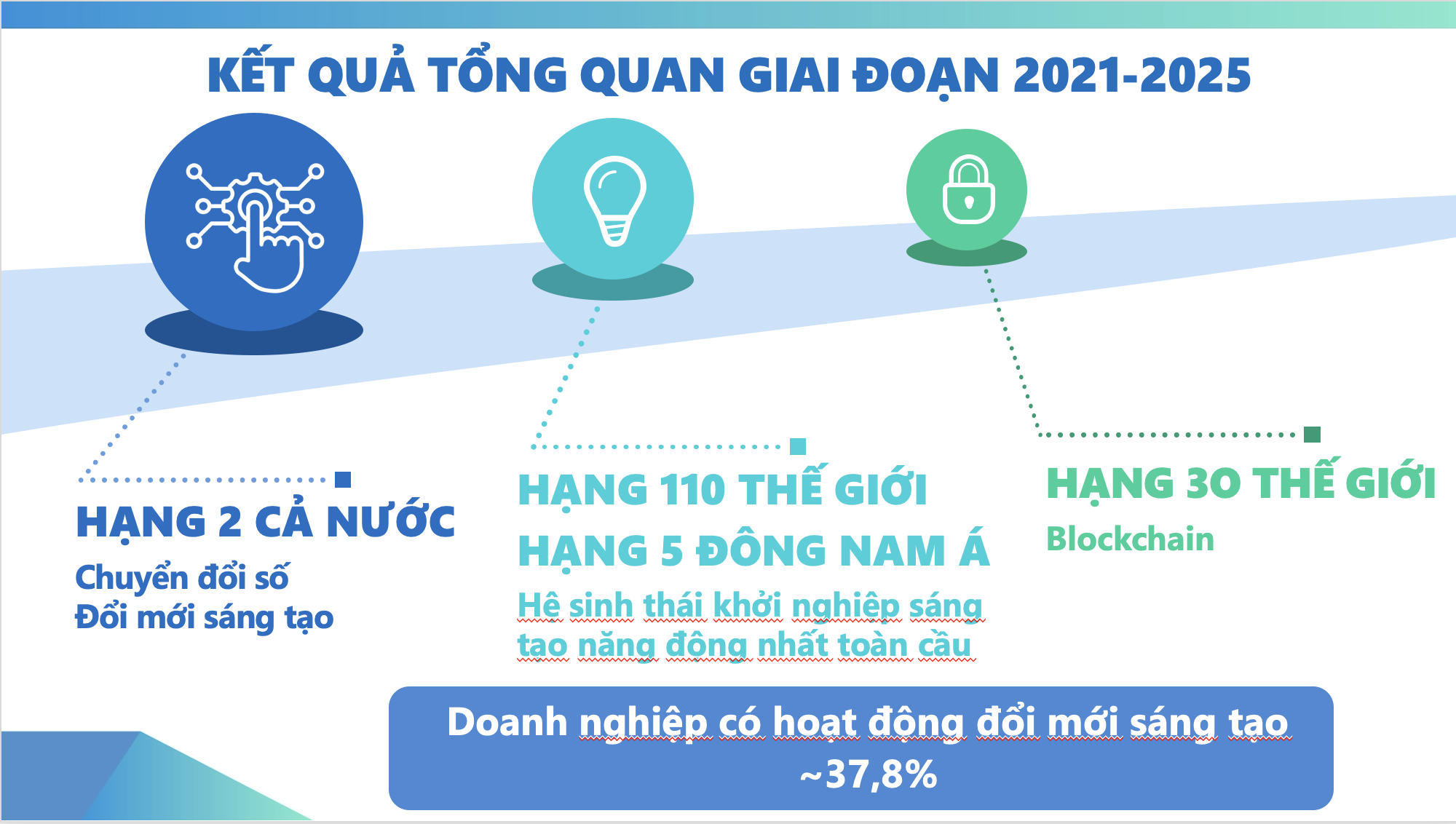 KẾT QUẢ TỔNG QUAN GIAI ĐOẠN 2021-2025

HẠNG 2 CẢ NƯỚC
Chuyển đổi số
Đổi mới sáng tạo

HẠNG 110 THẾ GIỚI
HẠNG 5 ĐÔNG NAM Á
Hệ sinh thái khởi nghiệp sáng tạo năng động nhất toàn cầu

HẠNG 30 THẾ GIỚI
Blockchain

Doanh nghiệp có hoạt động đổi mới sáng tạo
~37,8%